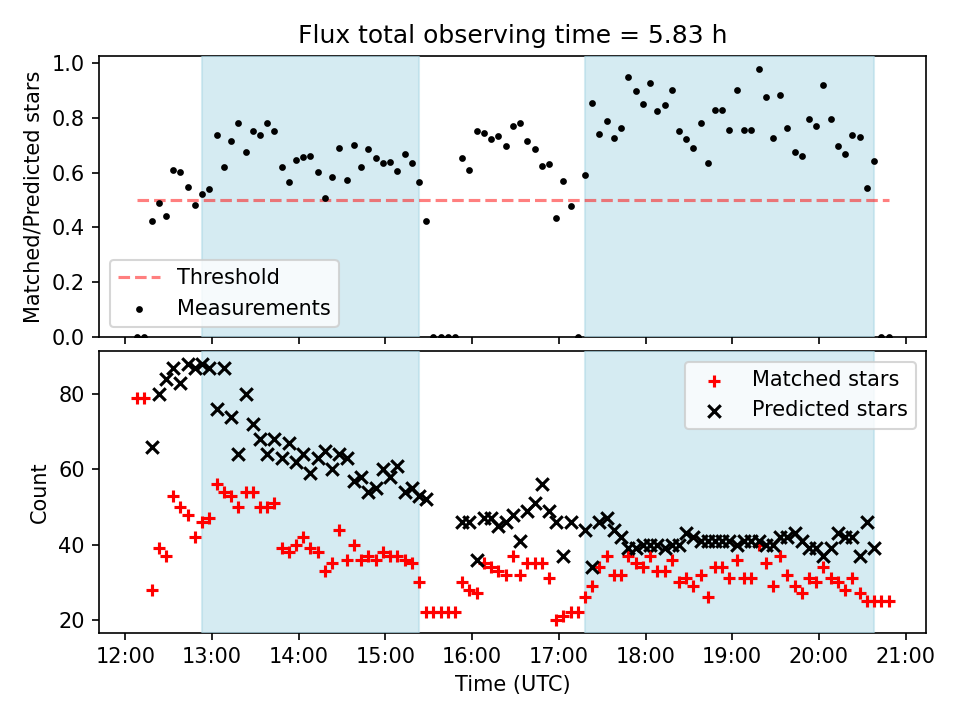 Flux total observing time = 5.83 h

Matched/Predicted stars

1.0
0.8
0.6
0.4
0.2
0.0

Threshold
Measurements

Count

80
60
40
20

Matched stars
Predicted stars

12:00 13:00 14:00 15:00 16:00 17:00 18:00 19:00 20:00 21:00

Time (UTC)